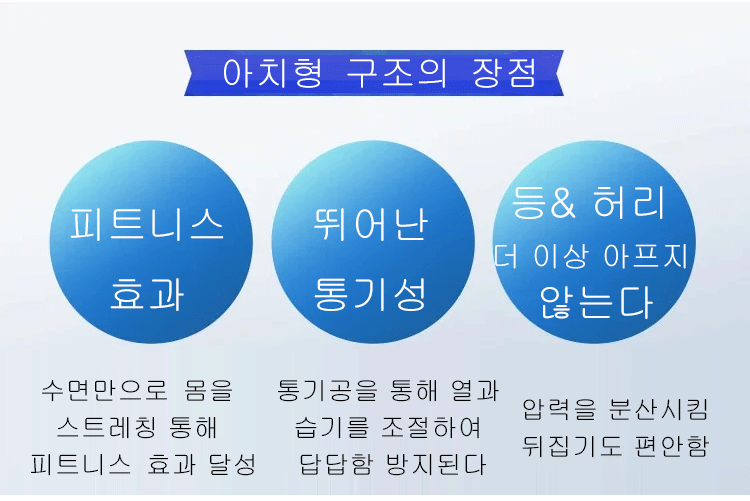 아치형 구조의 장점

피트니스 효과

수면만으로 몸을 스트레칭 통해 피트니스 효과 달성

뛰어난 통기성

통기공을 통해 열과 습기를 조절하여 답답함 방지된다

등& 허리 더 이상 아프지 않는다

압력을 분산시킴 뒤집기도 편안함